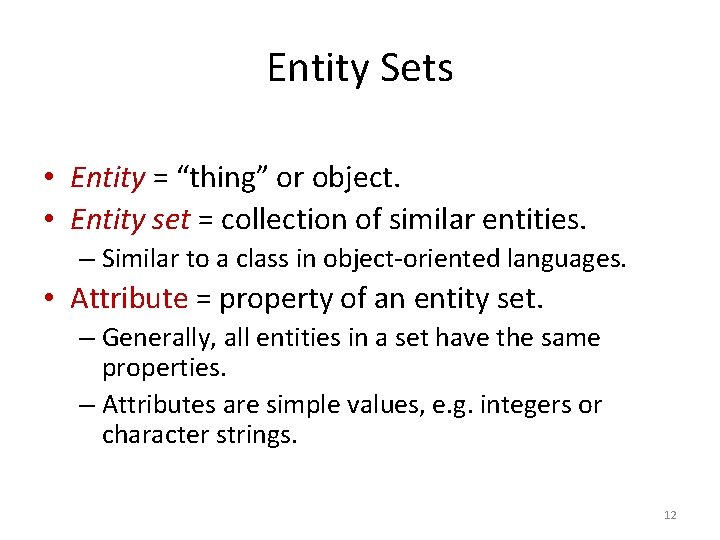 Entity Sets

• Entity = “thing” or object.
• Entity set = collection of similar entities.
– Similar to a class in object-oriented languages.
• Attribute = property of an entity set.
– Generally, all entities in a set have the same properties.
– Attributes are simple values, e.g. integers or character strings.

12